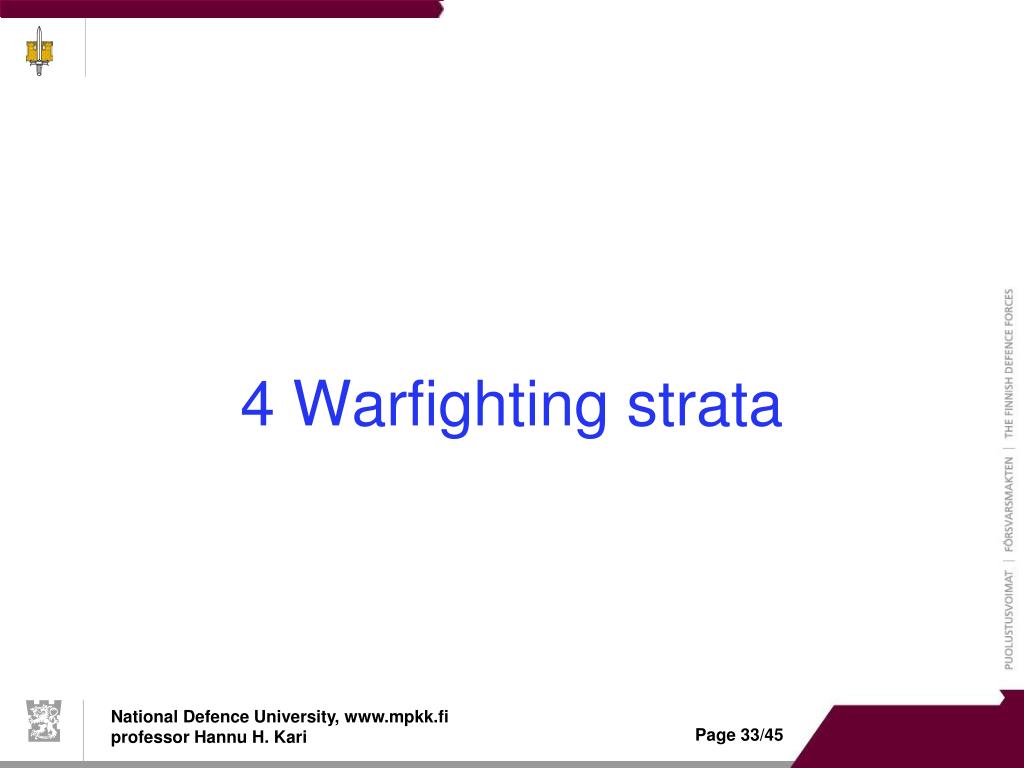 4 Warfighting strata

PUOLUSTUSVOIMAT | FÖRSVARSMAKTEN | THE FINNISH DEFENCE FORCES

National Defence University, www.mpkk.fi
professor Hannu H. Kari

Page 33/45